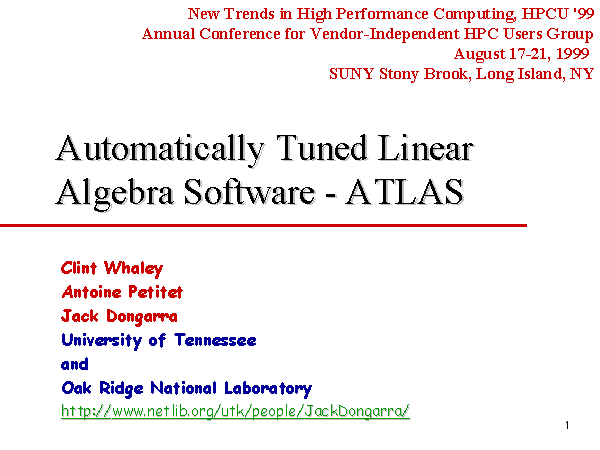 New Trends in High Performance Computing, HPCU '99
Annual Conference for Vendor-Independent HPC Users Group
August 17-21, 1999
SUNY Stony Brook, Long Island, NY

Automatically Tuned Linear Algebra Software - ATLAS

Clint Whaley
Antoine Petitet
Jack Dongarra
University of Tennessee
and
Oak Ridge National Laboratory
http://www.netlib.org/utk/people/JackDongarra/

1